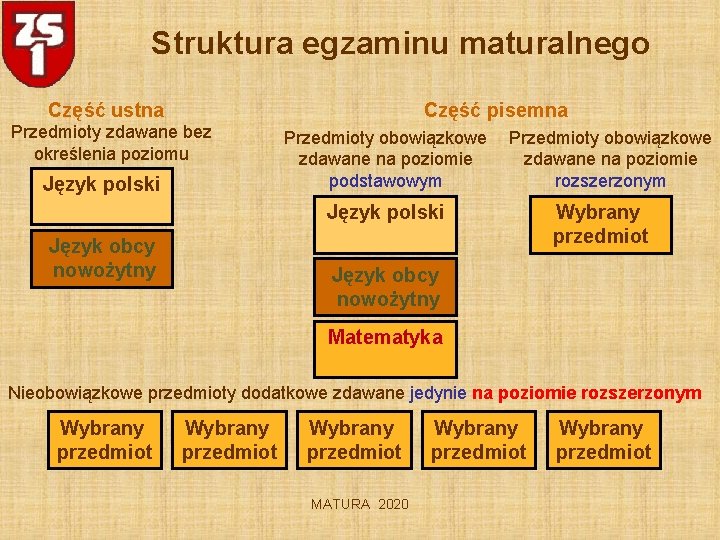 ZS 1

Struktura egzaminu maturalnego

Część ustna

Przedmioty zdawane bez określenia poziomu

Język polski

Język obcy nowożytny

Część pisemna

Przedmioty obowiązkowe zdawane na poziomie podstawowym

Język polski

Język obcy nowożytny

Matematyka

Przedmioty obowiązkowe zdawane na poziomie rozszerzonym

Wybrany przedmiot

Nieobowiązkowe przedmioty dodatkowe zdawane jedynie na poziomie rozszerzonym

Wybrany przedmiot

Wybrany przedmiot

Wybrany przedmiot

Wybrany przedmiot

Wybrany przedmiot

MATURA 2020